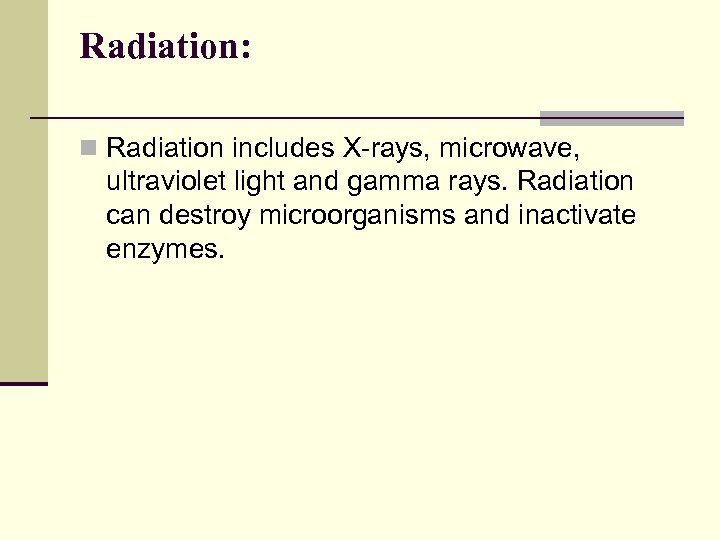 Radiation:

Radiation includes X-rays, microwave, ultraviolet light and gamma rays. Radiation can destroy microorganisms and inactivate enzymes.